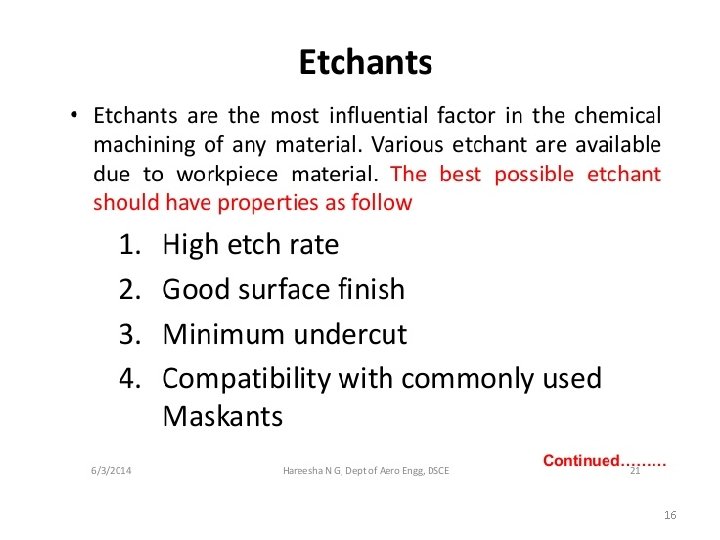 Etchants

• Etchants are the most influential factor in the chemical machining of any material. Various etchant are available due to workpiece material. The best possible etchant should have properties as follow

1. High etch rate
2. Good surface finish
3. Minimum undercut
4. Compatibility with commonly used Maskants

Continued………

6/3/2014 Hareesha N G, Dept of Aero Engg, DSCE 21

16